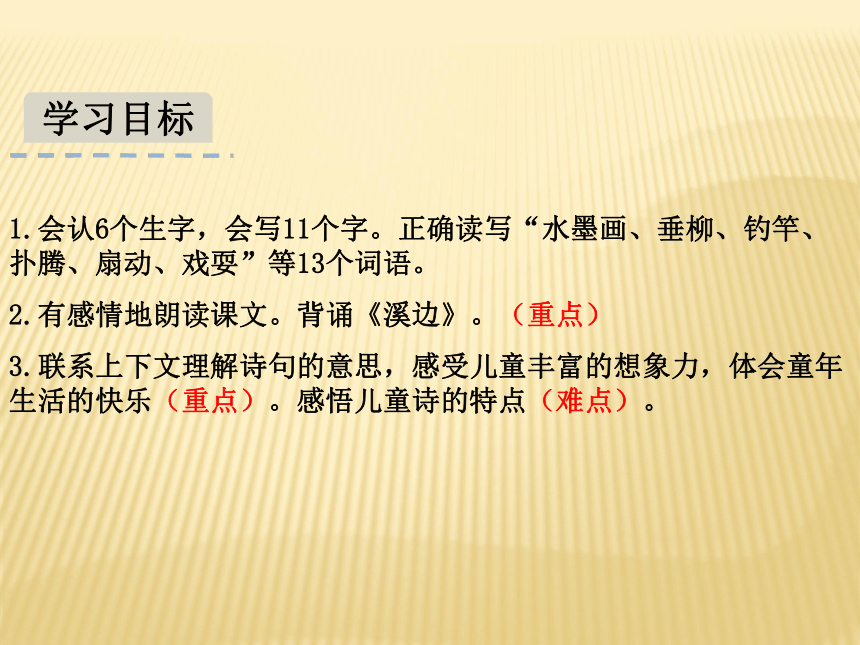 学习目标

1.会认6个生字，会写11个字。正确读写“水墨画、垂柳、钓竿、扑腾、扇动、戏耍”等13个词语。

2.有感情地朗读课文。背诵《溪边》。（重点）

3.联系上下文理解诗句的意思，感受儿童丰富的想象力，体会童年生活的快乐（重点）。感悟儿童诗的特点（难点）。